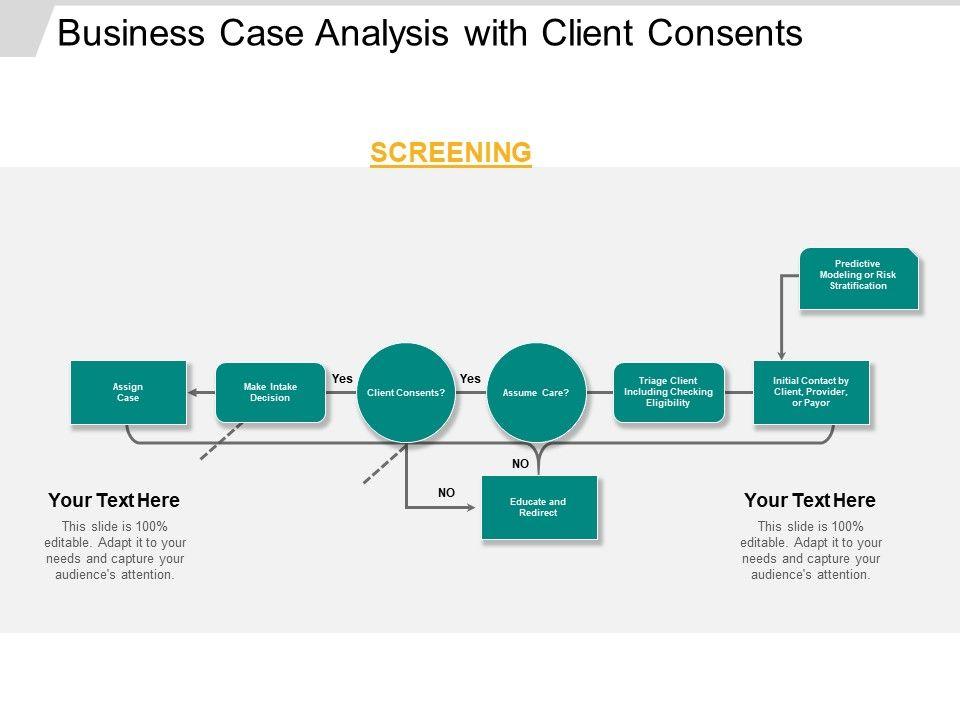 Business Case Analysis with Client Consents

SCREENING

Predictive Modeling or Risk Stratification

Assign Case

Make Intake Decision

Yes

Client Consents?

Yes

Assume Care?

Triage Client Including Checking Eligibility

Initial Contact by Client, Provider, or Payor

NO

NO

Educate and Redirect

Your Text Here

This slide is 100% editable. Adapt it to your needs and capture your audience's attention.

Your Text Here

This slide is 100% editable. Adapt it to your needs and capture your audience's attention.